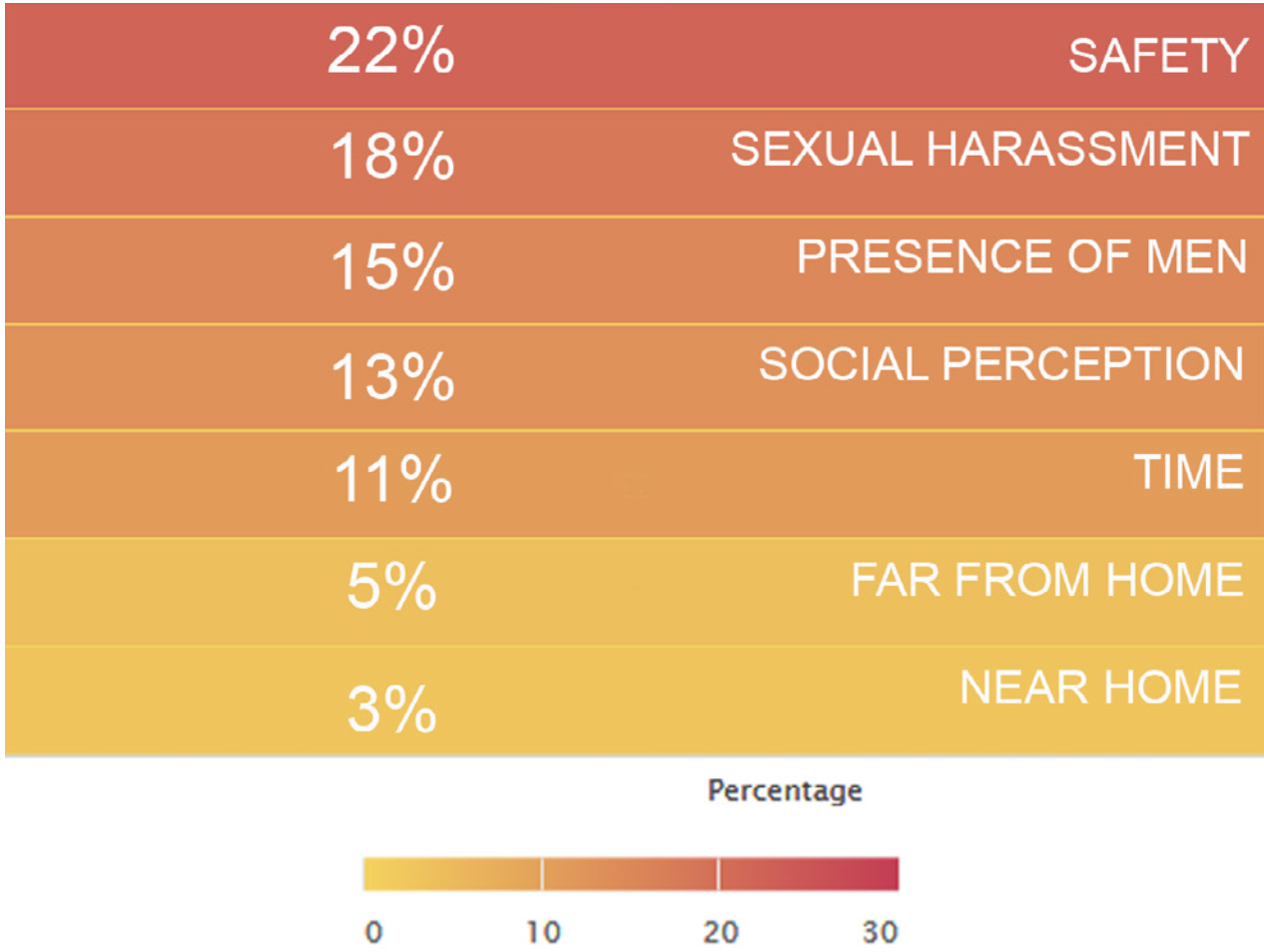 22% SAFETY

18% SEXUAL HARASSMENT

15% PRESENCE OF MEN

13% SOCIAL PERCEPTION

11% TIME

5% FAR FROM HOME

3% NEAR HOME

Percentage

0 10 20 30